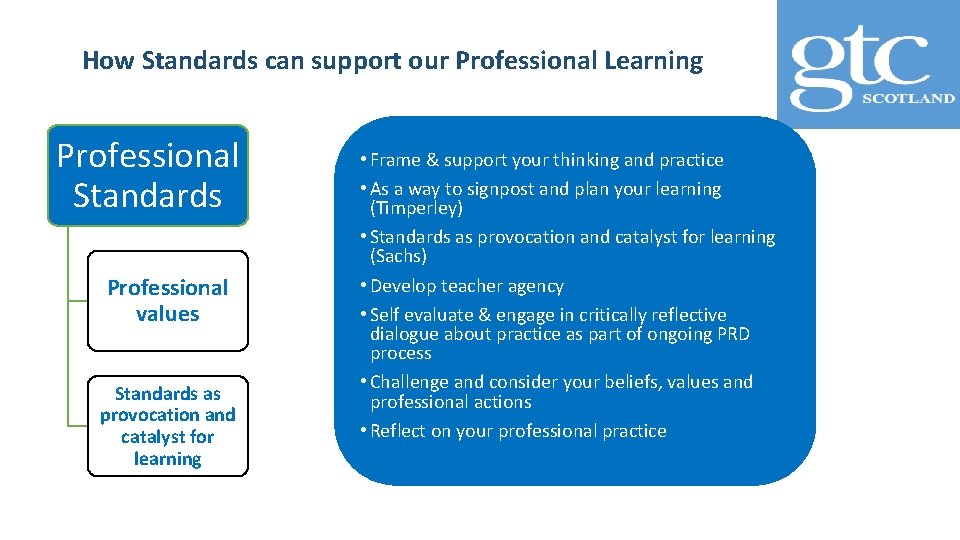 How Standards can support our Professional Learning

gtc SCOTLAND

Professional Standards

Professional values

Standards as provocation and catalyst for learning

• Frame & support your thinking and practice
• As a way to signpost and plan your learning (Timperley)
• Standards as provocation and catalyst for learning (Sachs)
• Develop teacher agency
• Self evaluate & engage in critically reflective dialogue about practice as part of ongoing PRD process
• Challenge and consider your beliefs, values and professional actions
• Reflect on your professional practice